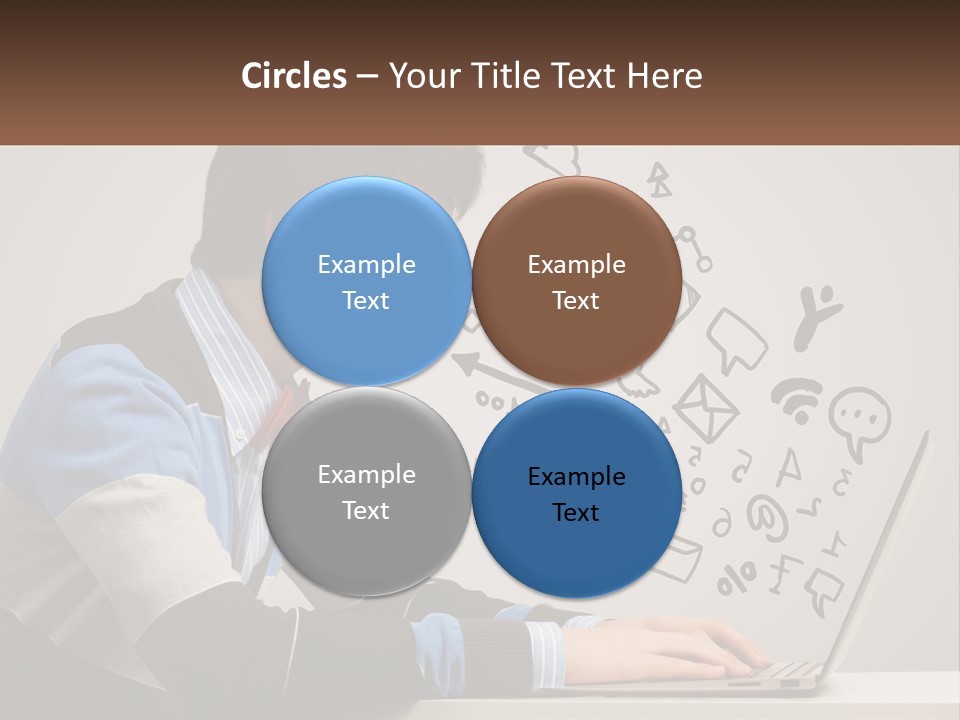 Circles – Your Title Text Here

Example Text

Example Text

Example Text

Example Text